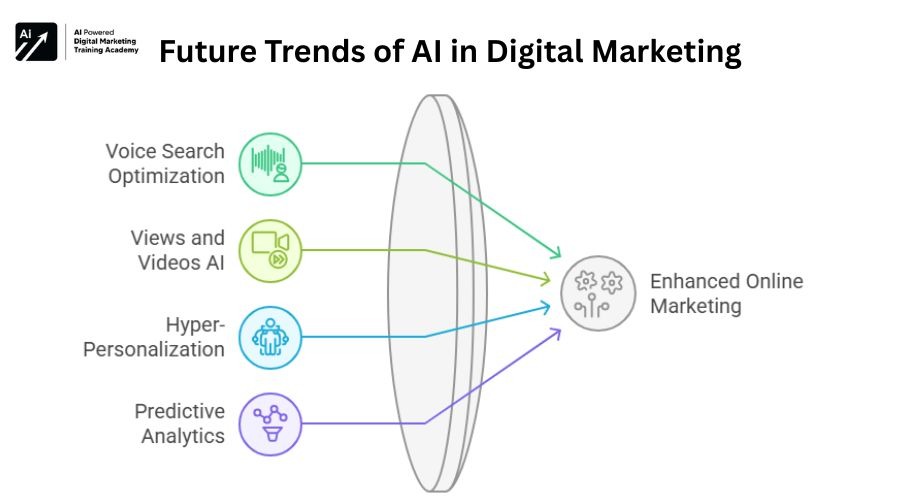 AI
AI Powered
Digital Marketing
Training Academy

Future Trends of AI in Digital Marketing

Voice Search Optimization

Views and Videos AI

Hyper-Personalization

Predictive Analytics

Enhanced Online Marketing